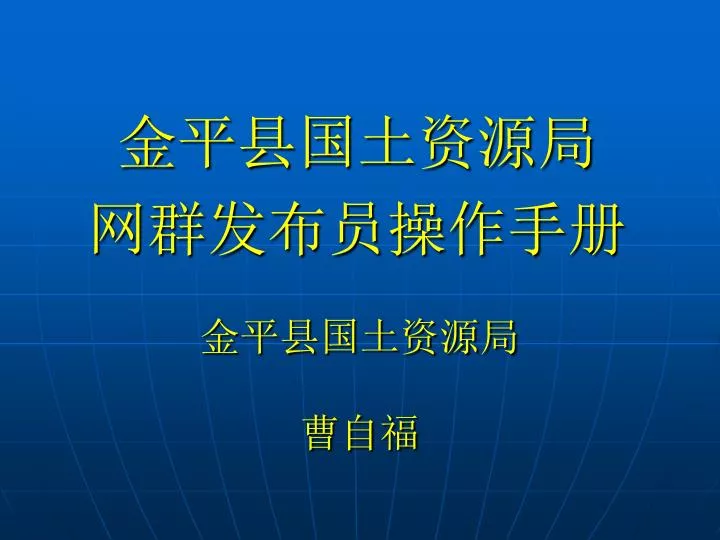 金平县国土资源局
网群发布员操作手册

金平县国土资源局

曹自福